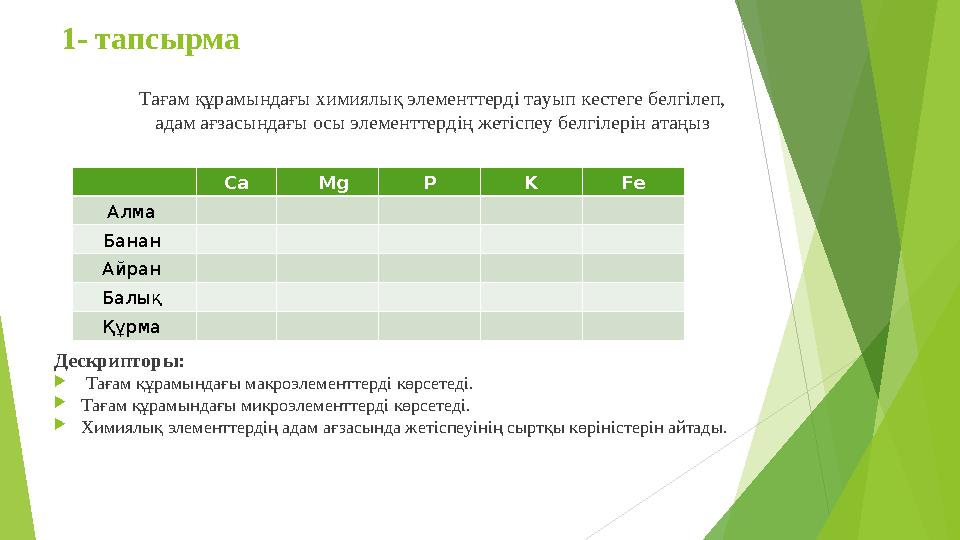 1- тапсырма

Тағам құрамындағы химиялық элементтерді тауып кестеге белгілеп, адам ағзасындағы осы элементтердің жетіспеу белгілерін атаңыз

| | Ca | Mg | P | K | Fe |
|---|---|---|---|---|---|
| Алма | | | | | |
| Банан | | | | | |
| Айран | | | | | |
| Балық | | | | | |
| Құрма | | | | | |

Дескрипторы:
Тағам құрамындағы макроэлементтерді көрсетеді.
Тағам құрамындағы микроэлементтерді көрсетеді.
Химиялық элементтердің адам ағзасында жетіспеуінің сыртқы көріністерін айтады.